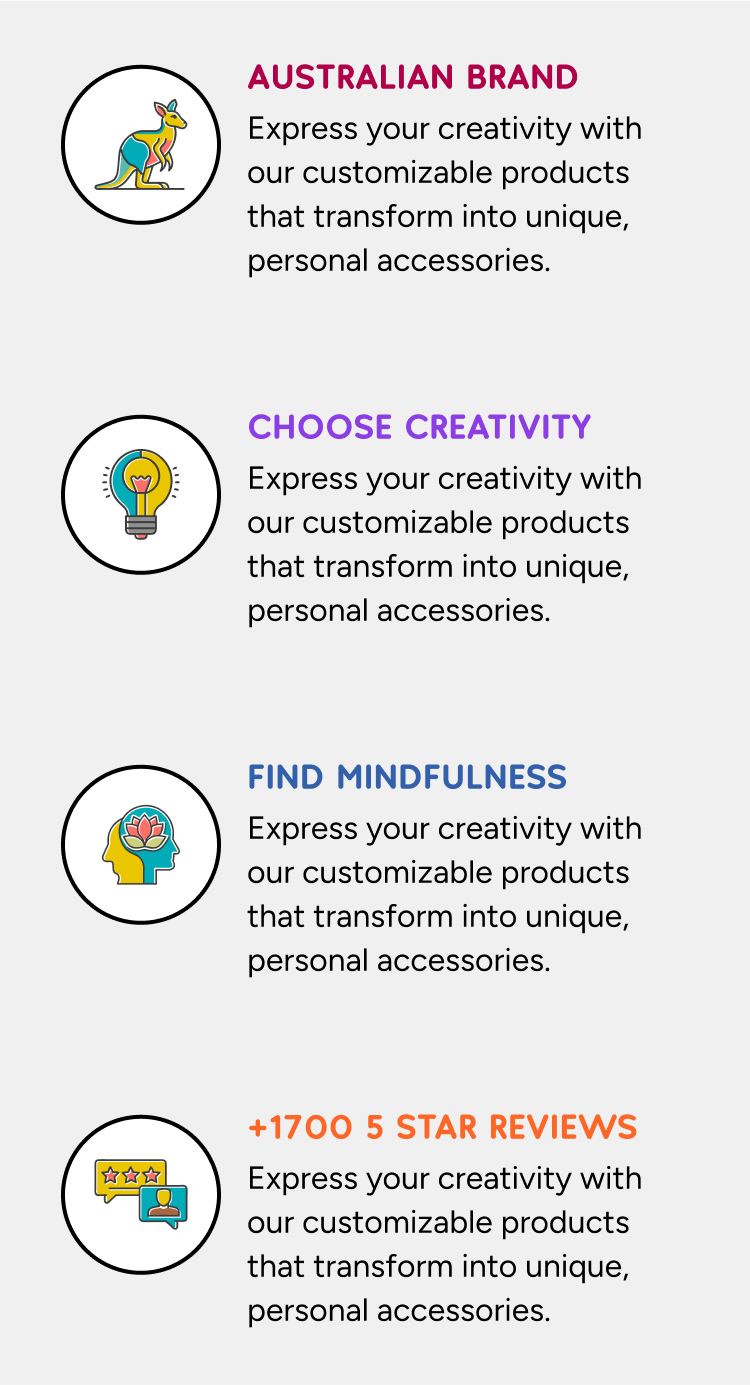 AUSTRALIAN BRAND
Express your creativity with our customizable products that transform into unique, personal accessories.

CHOOSE CREATIVITY
Express your creativity with our customizable products that transform into unique, personal accessories.

FIND MINDFULNESS
Express your creativity with our customizable products that transform into unique, personal accessories.

+1700 5 STAR REVIEWS
Express your creativity with our customizable products that transform into unique, personal accessories.